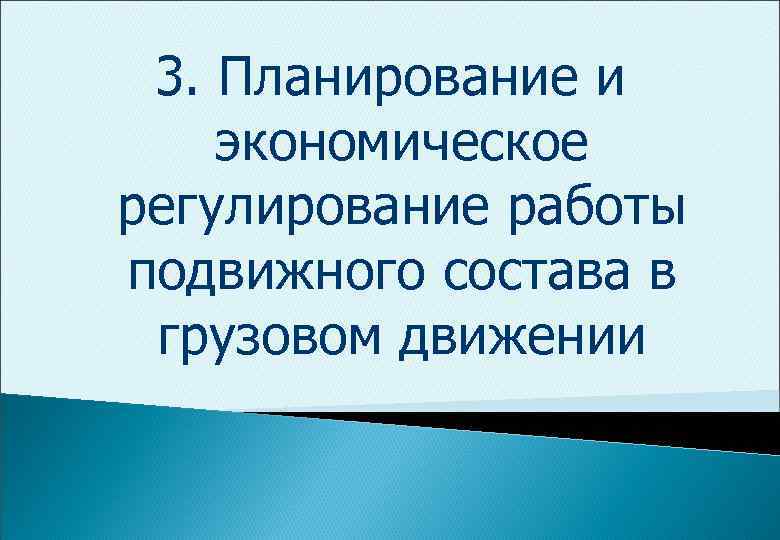 3. Планирование и экономическое регулирование работы подвижного состава в грузовом движении